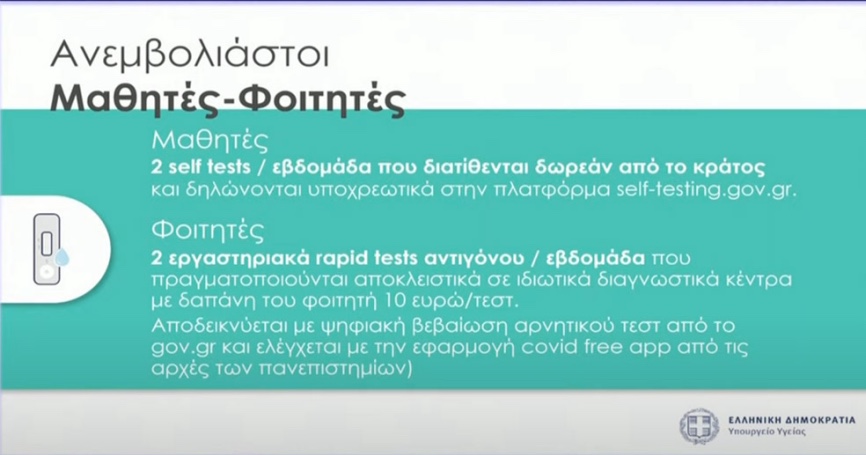 Ανεμβολίαστοι
Μαθητές-Φοιτητές

Μαθητές
2 self tests / εβδομάδα που διατίθενται δωρεάν από το κράτος και δηλώνονται υποχρεωτικά στην πλατφόρμα self-testing.gov.gr.

Φοιτητές
2 εργαστηριακά rapid tests αντιγόνου / εβδομάδα που πραγματοποιούνται αποκλειστικά σε ιδιωτικά διαγνωστικά κέντρα με δαπάνη του φοιτητή 10 ευρώ/τεστ.

Αποδεικνύεται με ψηφιακή βεβαίωση αρνητικού τεστ από το gov.gr και ελέγχεται με την εφαρμογή covid free app από τις αρχές των πανεπιστημίων)

ΕΛΛΗΝΙΚΗ ΔΗΜΟΚΡΑΤΙΑ
Υπουργείο Υγείας